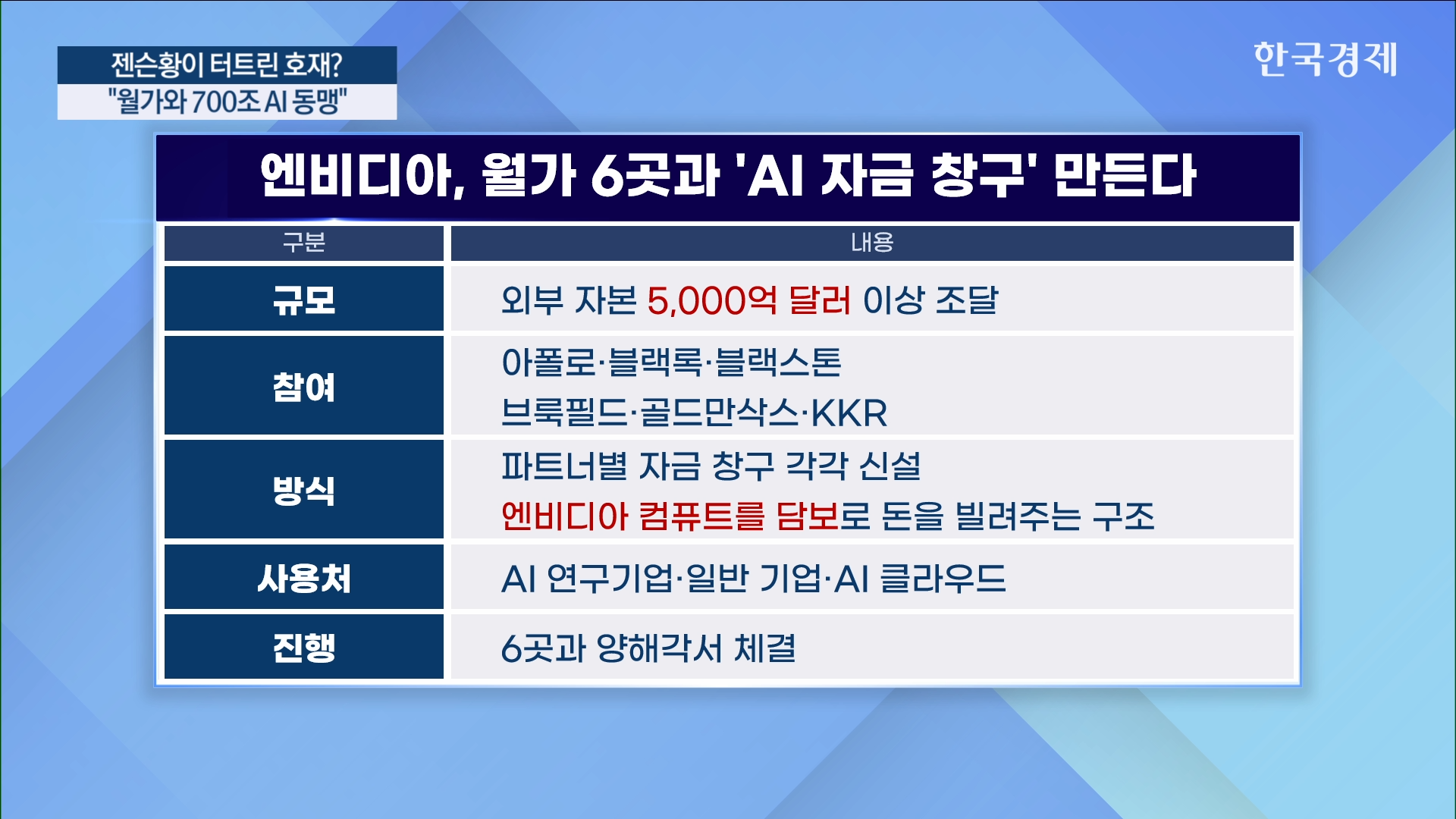 젠슨황이 터트린 호재?
"월가와 700조 AI 동맹"

한국경제

엔비디아, 월가 6곳과 'AI 자금 창구' 만든다

| 구분 | 내용 |
|---|---|
| 규모 | 외부 자본 5,000억 달러 이상 조달 |
| 참여 | 아폴로·블랙록·블랙스톤 브룩필드·골드만삭스·KKR |
| 방식 | 파트너별 자금 창구 각각 신설 엔비디아 컴퓨트를 담보로 돈을 빌려주는 구조 |
| 사용처 | AI 연구기업·일반 기업·AI 클라우드 |
| 진행 | 6곳과 양해각서 체결 |